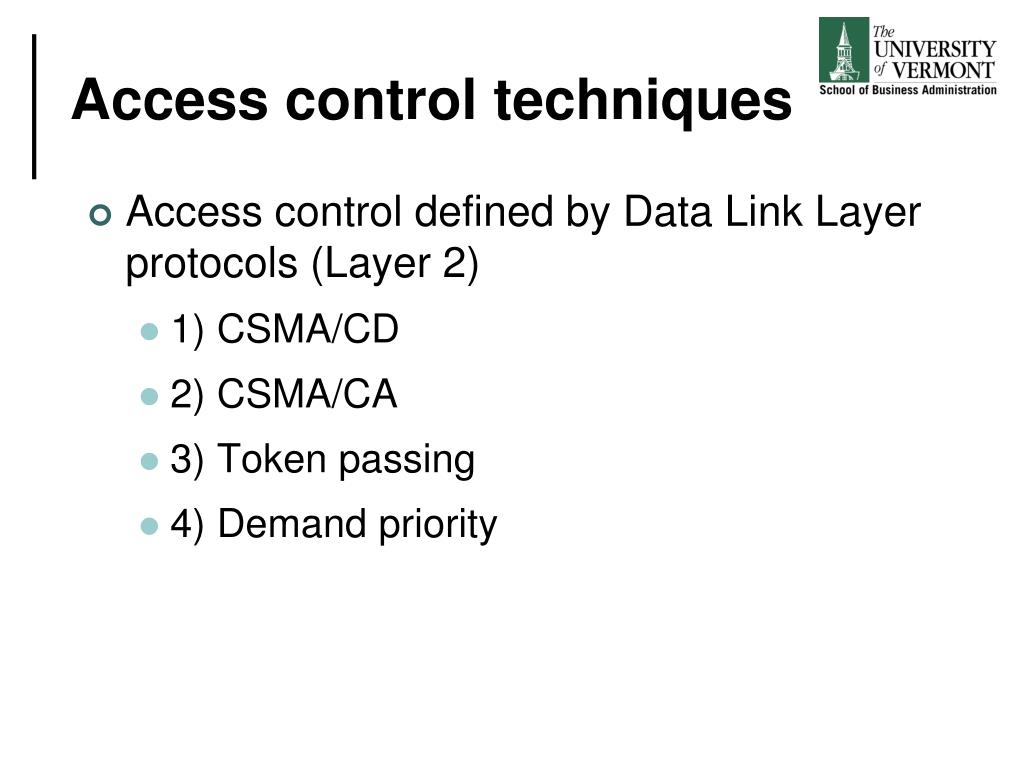 Access control techniques

The UNIVERSITY of VERMONT
School of Business Administration

Access control defined by Data Link Layer protocols (Layer 2)

1) CSMA/CD

2) CSMA/CA

3) Token passing

4) Demand priority